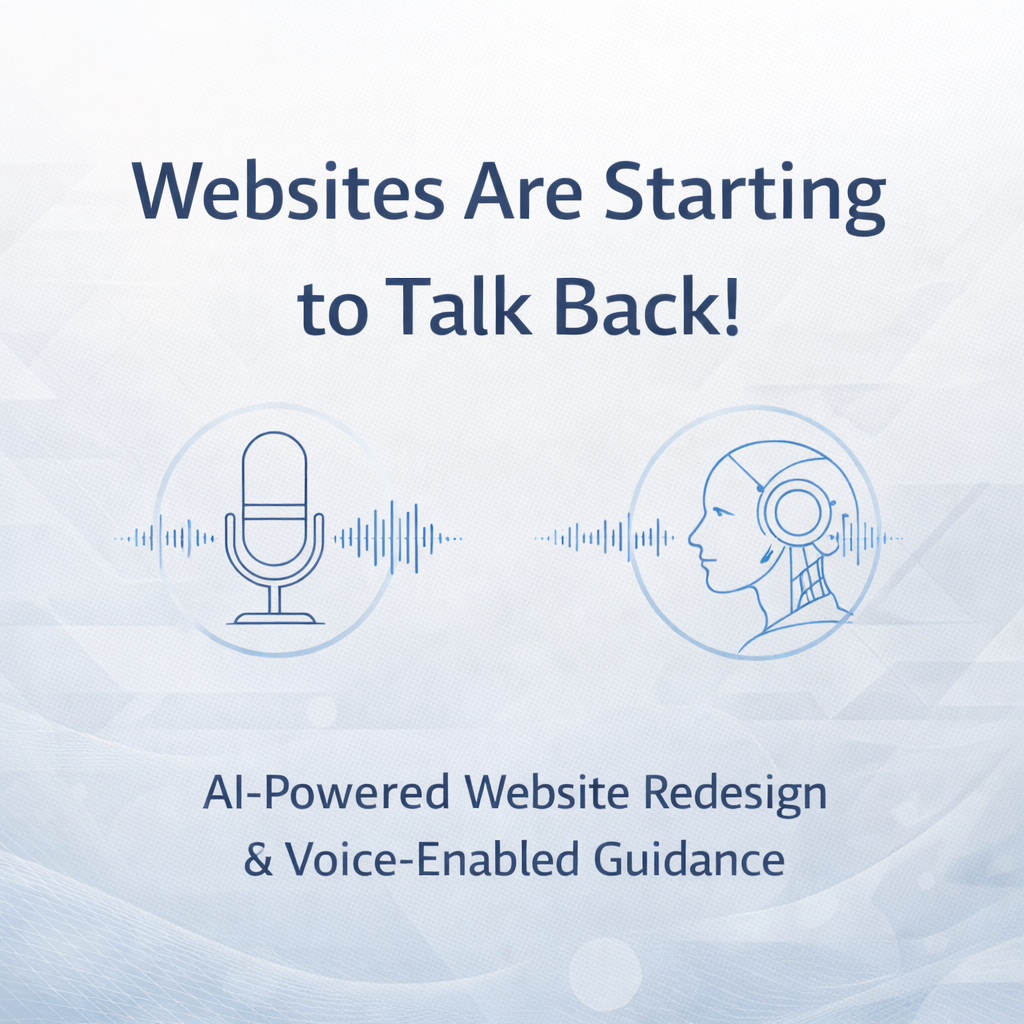 Websites Are Starting to Talk Back!

AI-Powered Website Redesign & Voice-Enabled Guidance